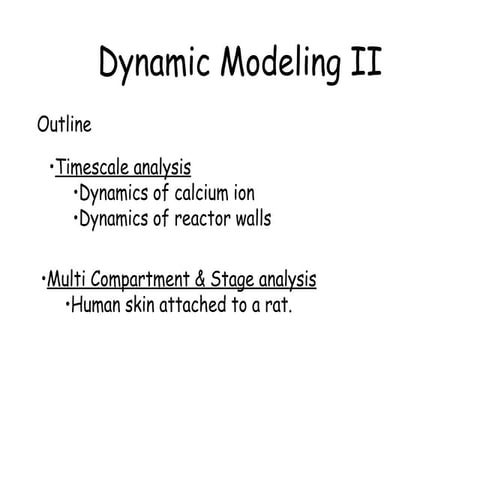 Dynamic Modeling II

Outline

•Timescale analysis
•Dynamics of calcium ion
•Dynamics of reactor walls

•Multi Compartment & Stage analysis
•Human skin attached to a rat.